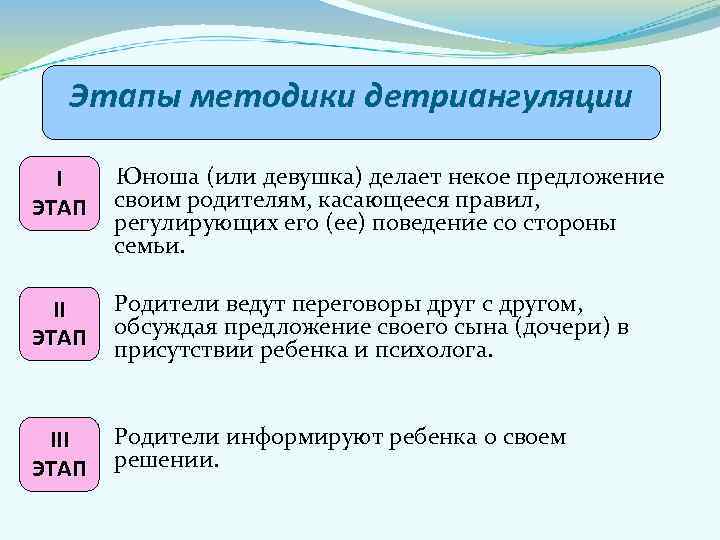 Этапы методики детриангуляции

I ЭТАП

Юноша (или девушка) делает некое предложение своим родителям, касающееся правил, регулирующих его (ее) поведение со стороны семьи.

II ЭТАП

Родители ведут переговоры друг с другом, обсуждая предложение своего сына (дочери) в присутствии ребенка и психолога.

III ЭТАП

Родители информируют ребенка о своем решении.